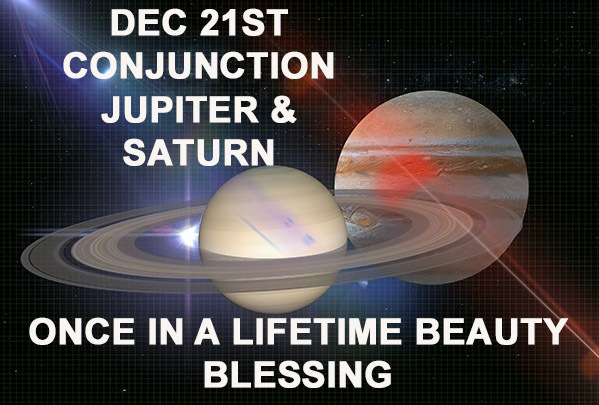 DEC 21ST CONJUNCTION JUPITER & SATURN

ONCE IN A LIFETIME BEAUTY BLESSING